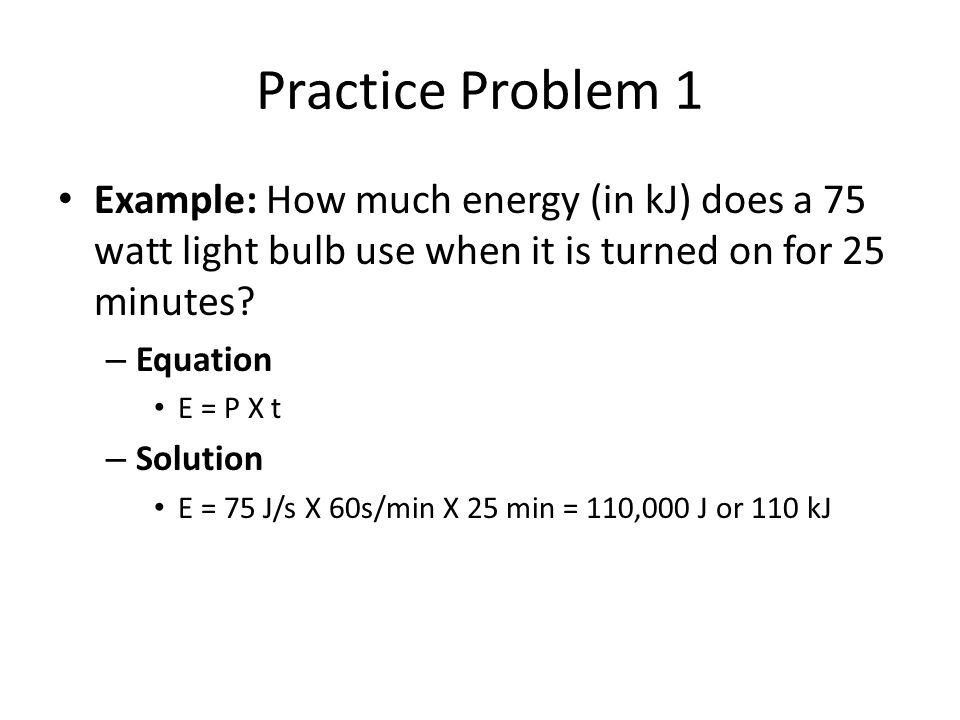 Practice Problem 1

• **Example:** How much energy (in kJ) does a 75 watt light bulb use when it is turned on for 25 minutes?

– **Equation**

• E = P X t

– **Solution**

• E = 75 J/s X 60s/min X 25 min = 110,000 J or 110 kJ